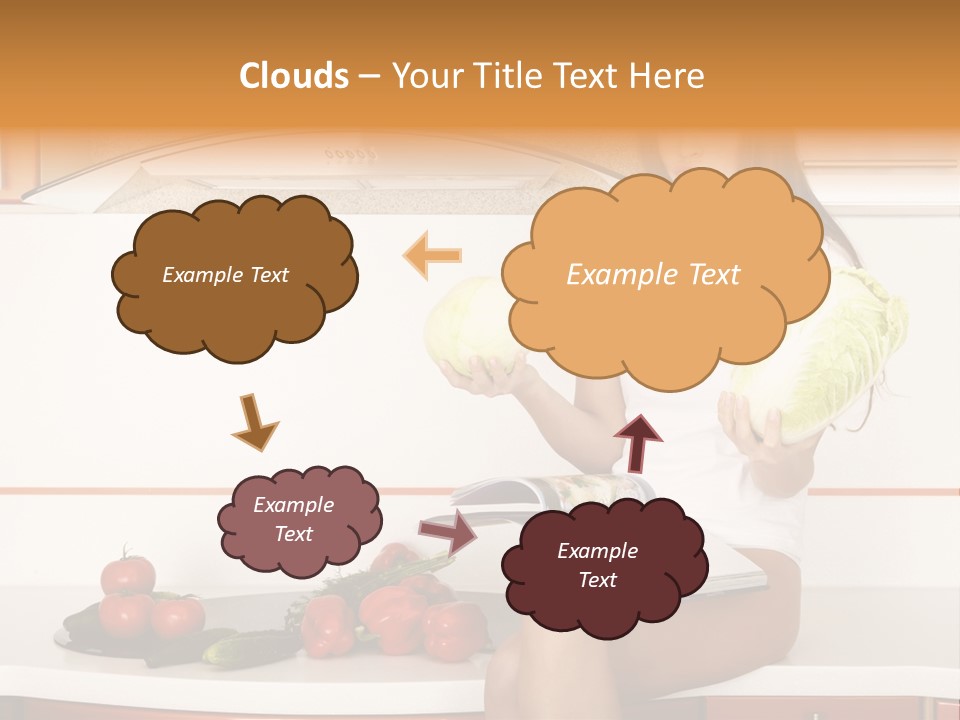 Clouds – Your Title Text Here

Example Text

Example Text

Example Text

Example Text